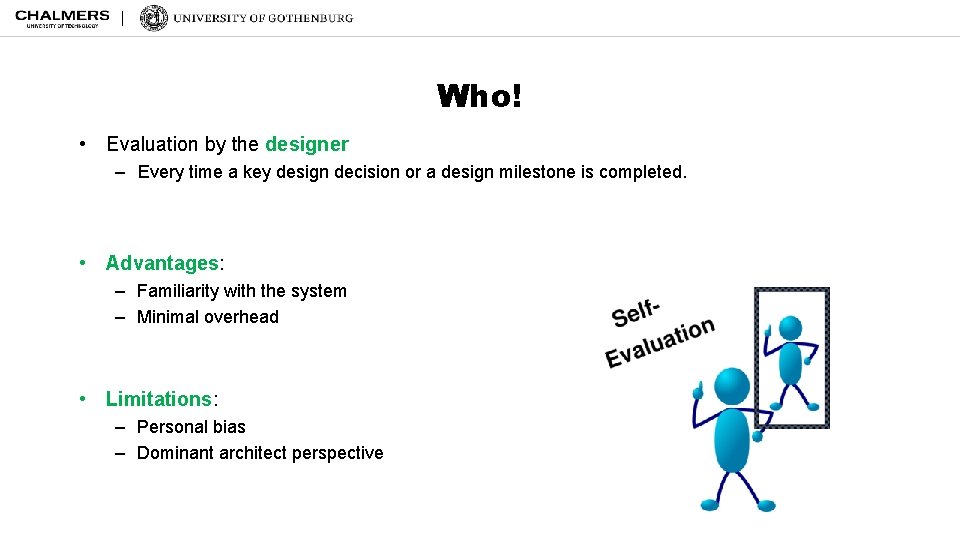 CHALMERS
UNIVERSITY OF TECHNOLOGY

UNIVERSITY OF GOTHENBURG

Who!

• Evaluation by the designer
– Every time a key design decision or a design milestone is completed.

• Advantages:
– Familiarity with the system
– Minimal overhead

• Limitations:
– Personal bias
– Dominant architect perspective

Self-Evaluation